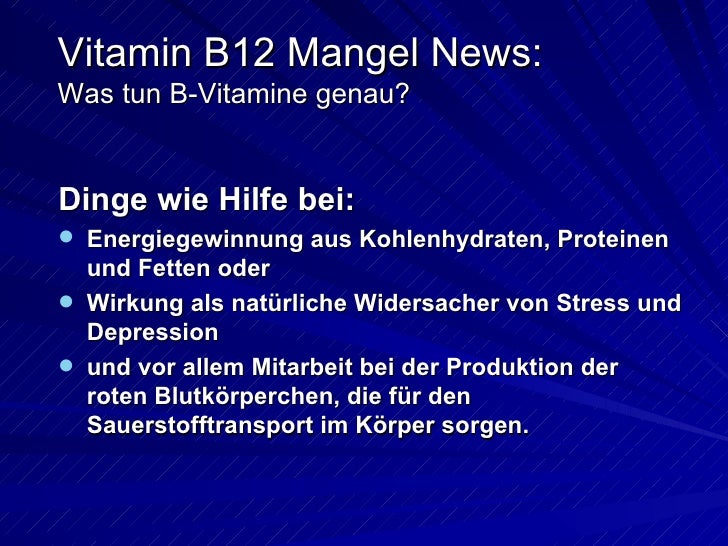 Vitamin B12 Mangel News:
Was tun B-Vitamine genau?

Dinge wie Hilfe bei:

- Energiegewinnung aus Kohlenhydraten, Proteinen und Fetten oder
- Wirkung als natürliche Widersacher von Stress und Depression
- und vor allem Mitarbeit bei der Produktion der roten Blutkörperchen, die für den Sauerstofftransport im Körper sorgen.